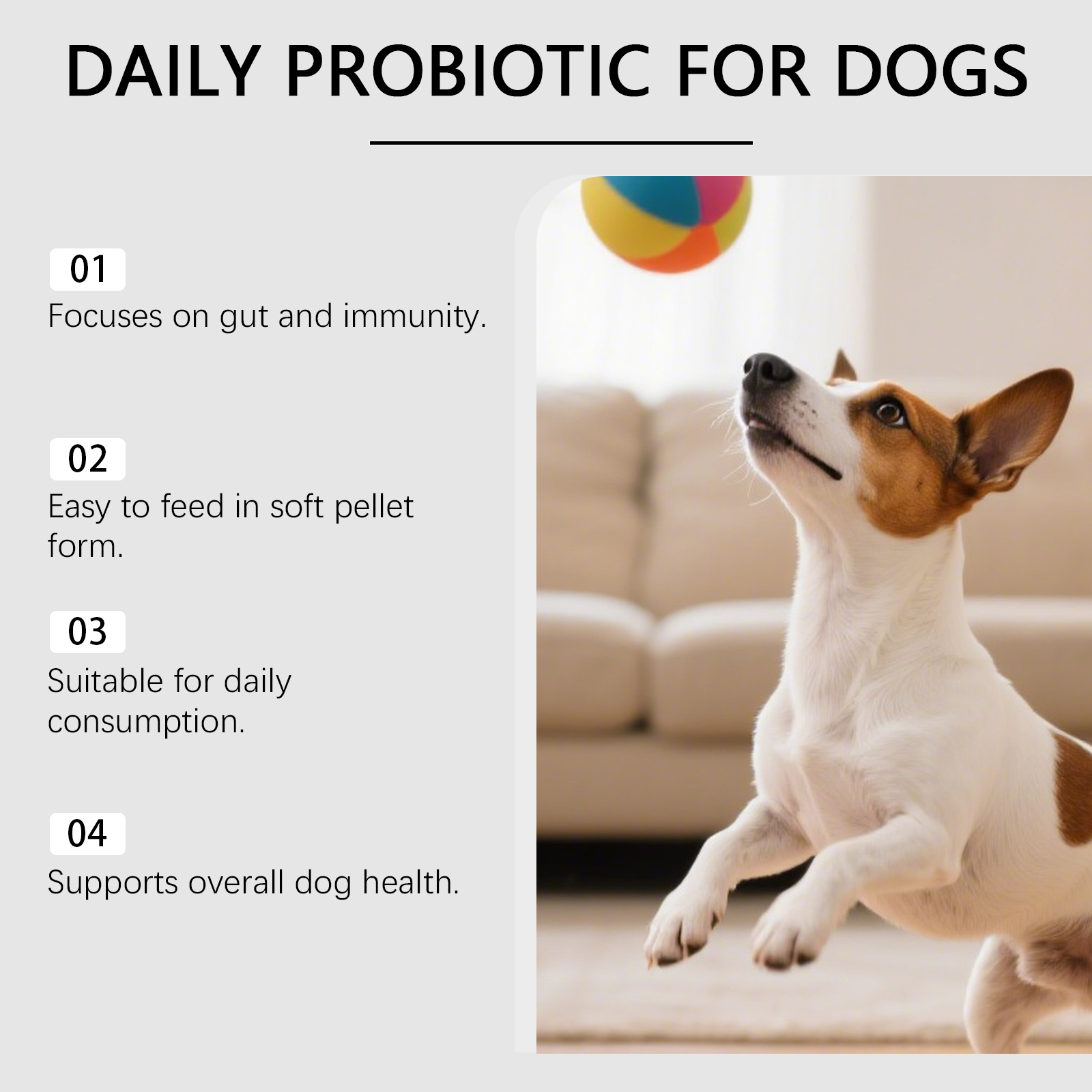 DAILY PROBIOTIC FOR DOGS

01
Focuses on gut and immunity.

02
Easy to feed in soft pellet form.

03
Suitable for daily consumption.

04
Supports overall dog health.